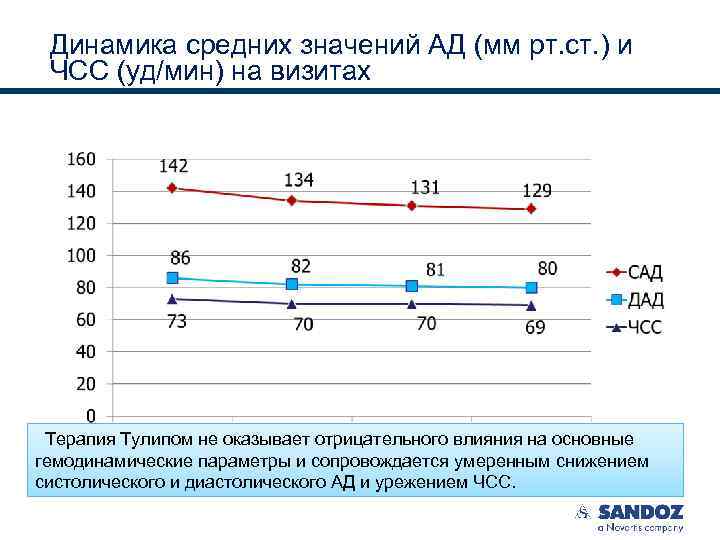 Динамика средних значений АД (мм рт.ст.) и ЧСС (уд/мин) на визитах

160
140
120
100
80
60
40
20
0

142
134
131
129
86
82
81
80
73
70
70
69

САД
ДАД
ЧСС

Терапия Тулипом не оказывает отрицательного влияния на основные гемодинамические параметры и сопровождается умеренным снижением систолического и диастолического АД и урежением ЧСС.

SANDOZ
a Novartis company